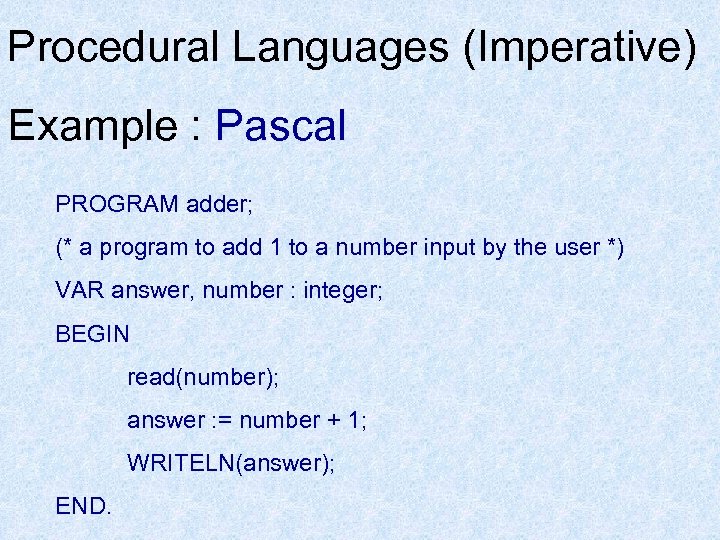 Procedural Languages (Imperative)

Example : Pascal

PROGRAM adder;

(* a program to add 1 to a number input by the user *)

VAR answer, number : integer;

BEGIN

read(number);

answer := number + 1;

WRITELN(answer);

END.